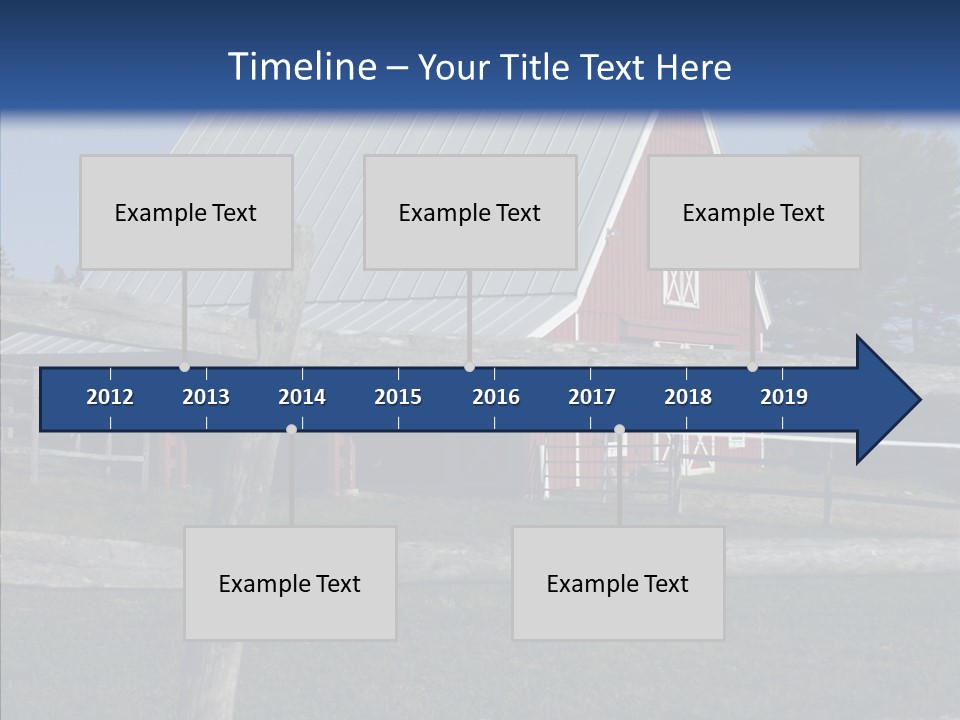 Timeline – Your Title Text Here

Example Text

Example Text

Example Text

2012 2013 2014 2015 2016 2017 2018 2019

Example Text

Example Text